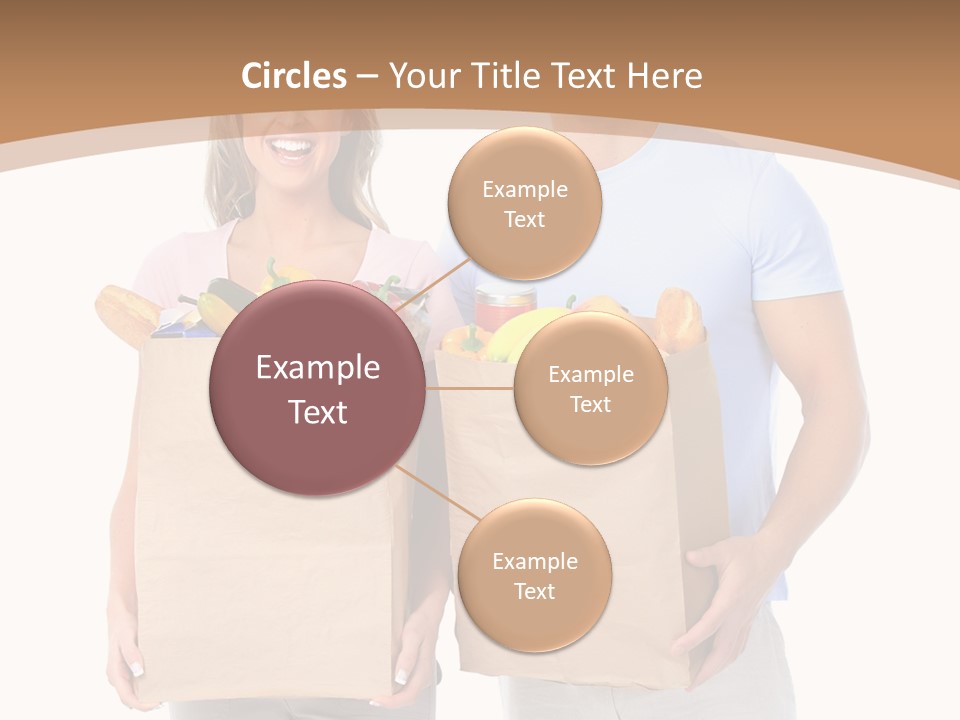 Circles – Your Title Text Here

Example Text

Example Text

Example Text

Example Text